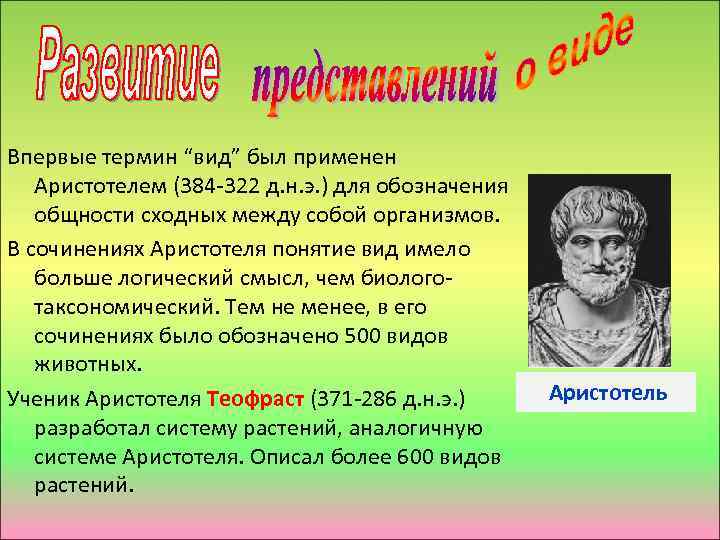 Развитие представлений о виде

Впервые термин “вид” был применен Аристотелем (384-322 д.н.э.) для обозначения общности сходных между собой организмов.

В сочинениях Аристотеля понятие вид имело больше логический смысл, чем биолого-таксономический. Тем не менее, в его сочинениях было обозначено 500 видов животных.

Ученик Аристотеля Теофраст (371-286 д.н.э.) разработал систему растений, аналогичную системе Аристотеля. Описал более 600 видов растений.

Аристотель